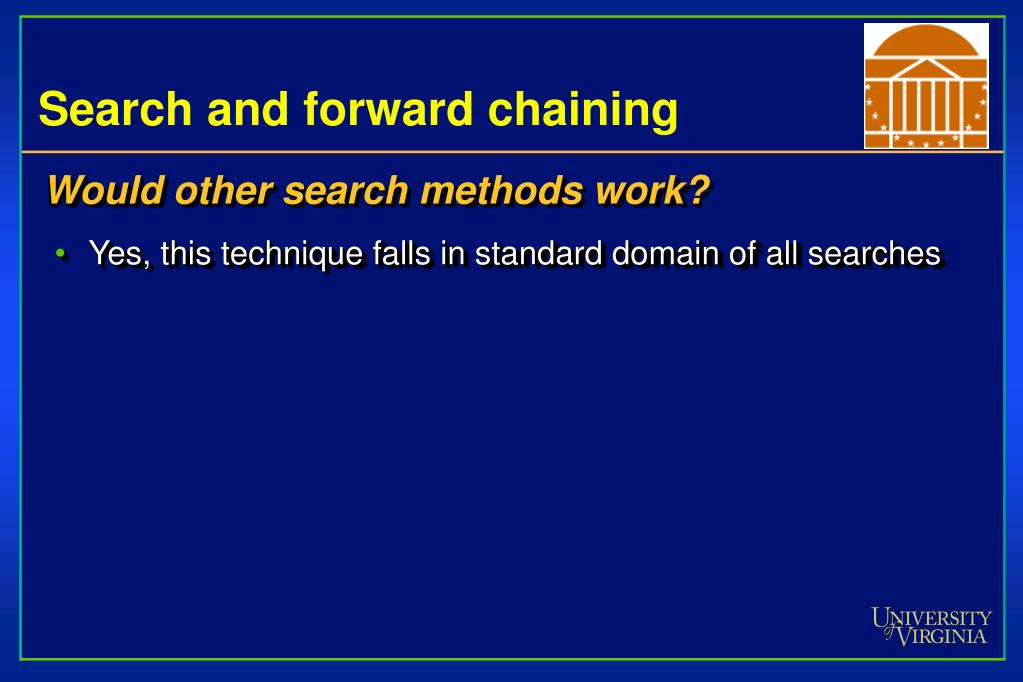 Search and forward chaining

Would other search methods work?

• Yes, this technique falls in standard domain of all searches

UNIVERSITY of VIRGINIA